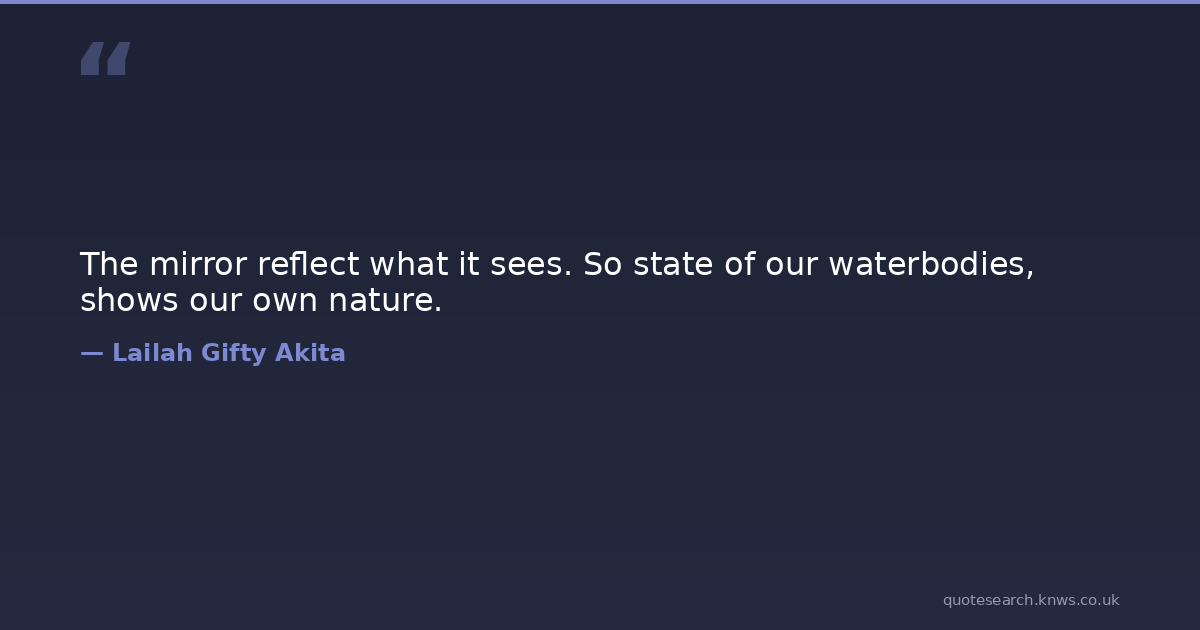 “

The mirror reflect what it sees. So state of our waterbodies, shows our own nature.

— Lailah Gifty Akita

quotesearch.knws.co.uk